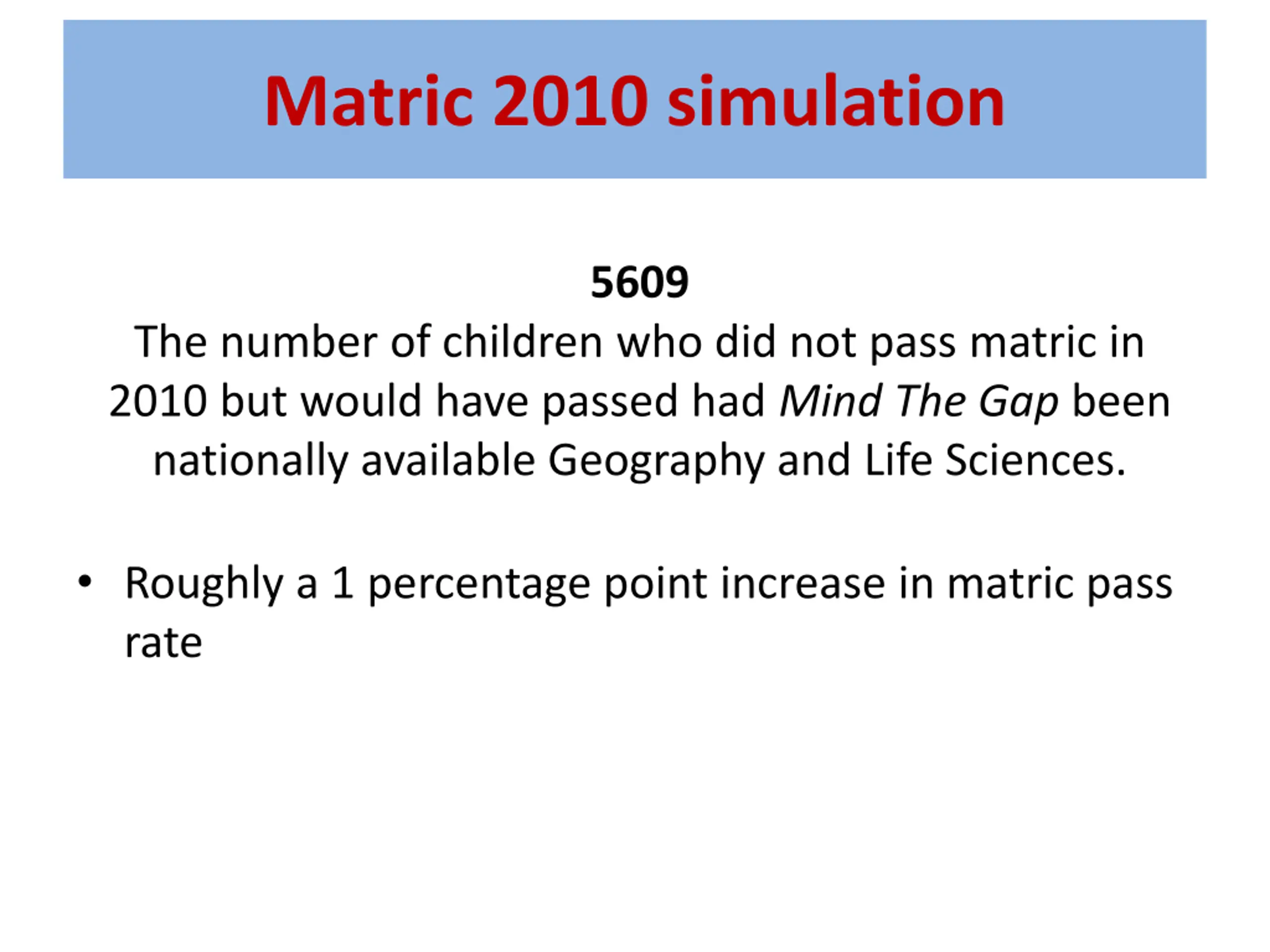 Matric 2010 simulation

5609
The number of children who did not pass matric in 2010 but would have passed had Mind The Gap been nationally available Geography and Life Sciences.

• Roughly a 1 percentage point increase in matric pass rate